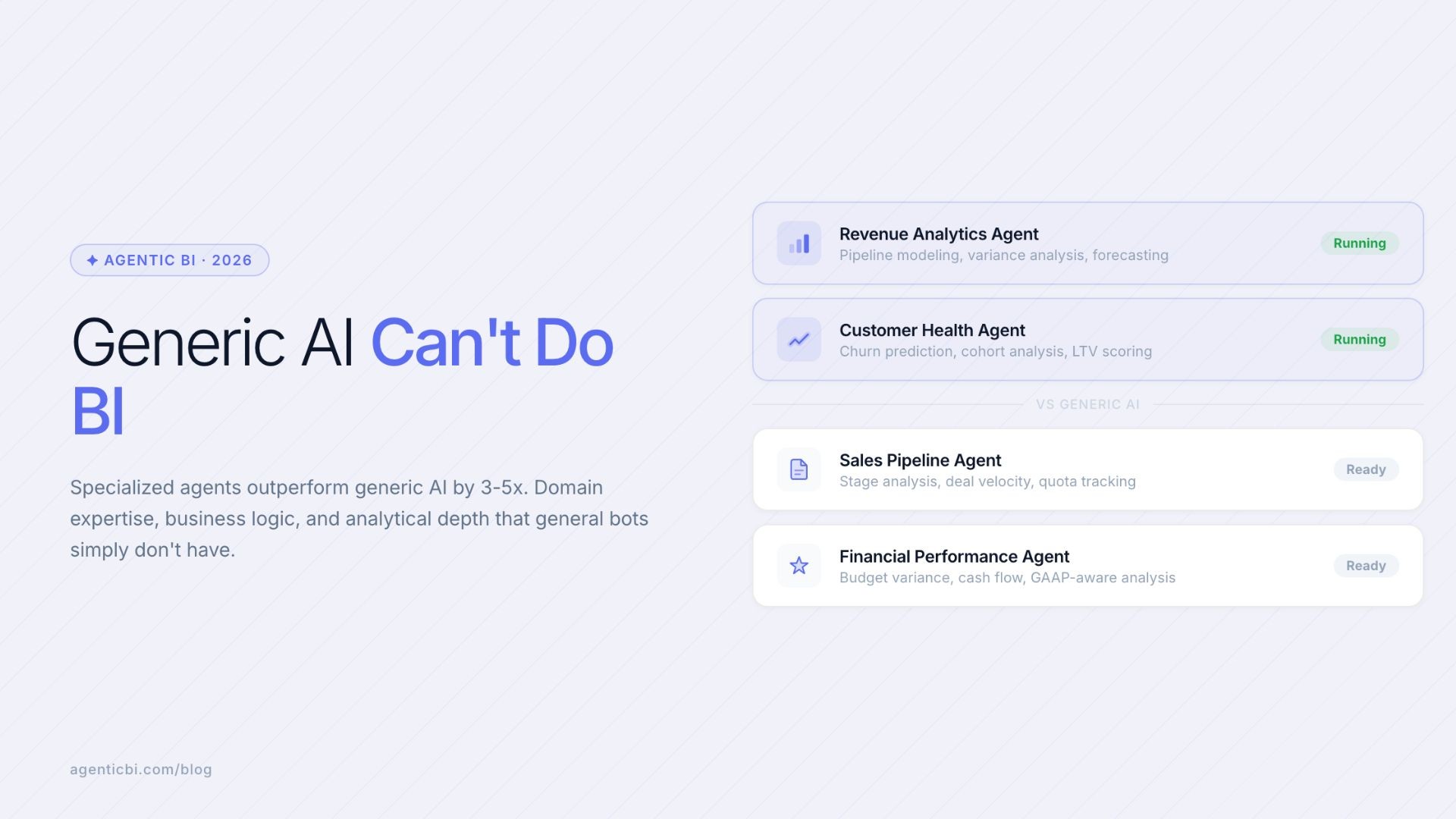 ✦ AGENTIC BI · 2026

Generic AI Can't Do BI

Specialized agents outperform generic AI by 3-5x. Domain expertise, business logic, and analytical depth that general bots simply don't have.

agenticbi.com/blog

Revenue Analytics Agent
Pipeline modeling, variance analysis, forecasting
Running

Customer Health Agent
Churn prediction, cohort analysis, LTV scoring
Running

VS GENERIC AI

Sales Pipeline Agent
Stage analysis, deal velocity, quota tracking
Ready

Financial Performance Agent
Budget variance, cash flow, GAAP-aware analysis
Ready